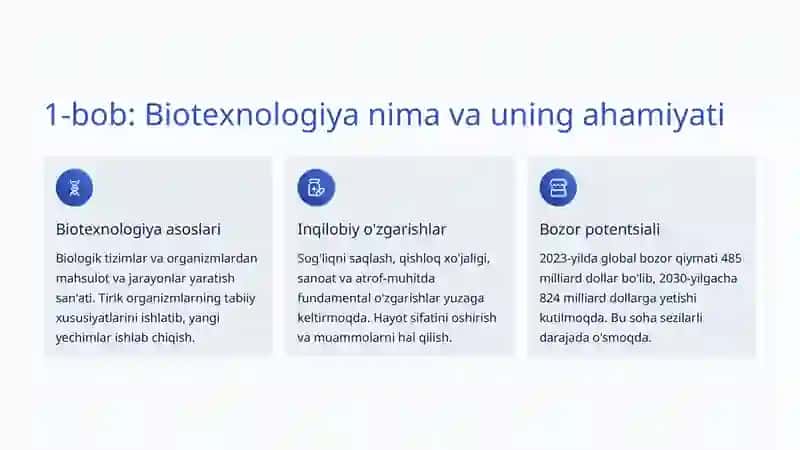 1-bob: Biotexnologiya nima va uning ahamiyati

Biotexnologiya asoslari

Biologik tizimlar va organizmlardan mahsulot va jarayonlar yaratish san'ati. Tirik organizmlarning tabiiy xususiyatlarini ishlatib, yangi yechimlar ishlab chiqish.

Inqilobiy o'zgarishlar

Sog'liqni saqlash, qishloq xo'jaligi, sanoat va atrof-muhitda fundamental o'zgarishlar yuzaga keltirmoqda. Hayot sifatini oshirish va muammolarni hal qilish.

Bozor potentsiali

2023-yilda global bozor qiymati 485 milliard dollar bo'lib, 2030-yilgacha 824 milliard dollarga yetishi kutilmoqda. Bu soha sezilarli darajada o'smoqda.